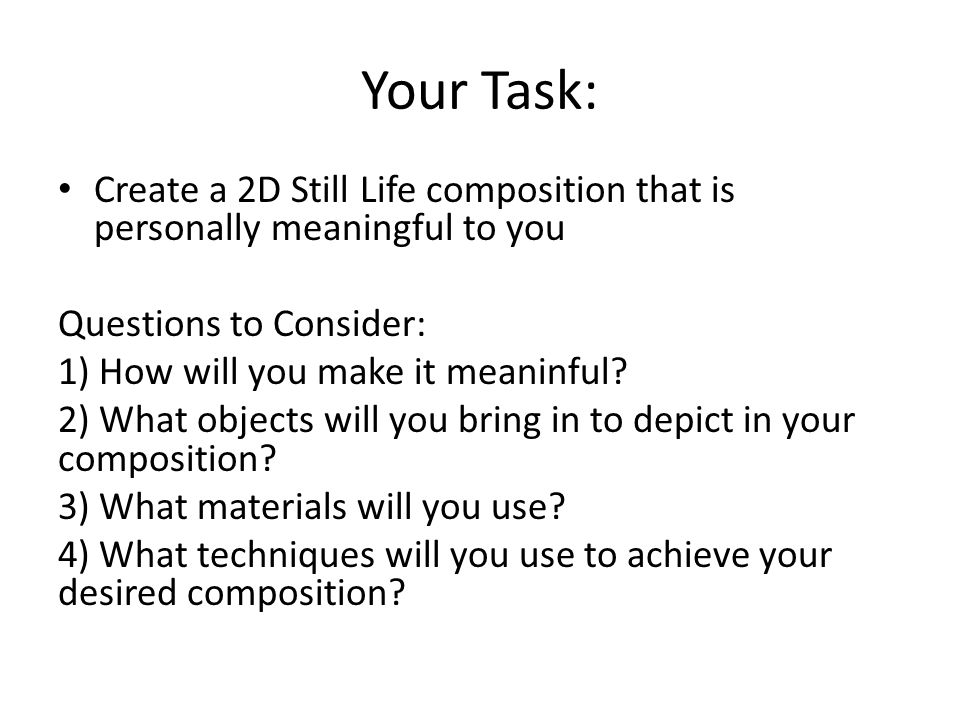 Your Task:

• Create a 2D Still Life composition that is personally meaningful to you

Questions to Consider:
1) How will you make it meaninful?
2) What objects will you bring in to depict in your composition?
3) What materials will you use?
4) What techniques will you use to achieve your desired composition?